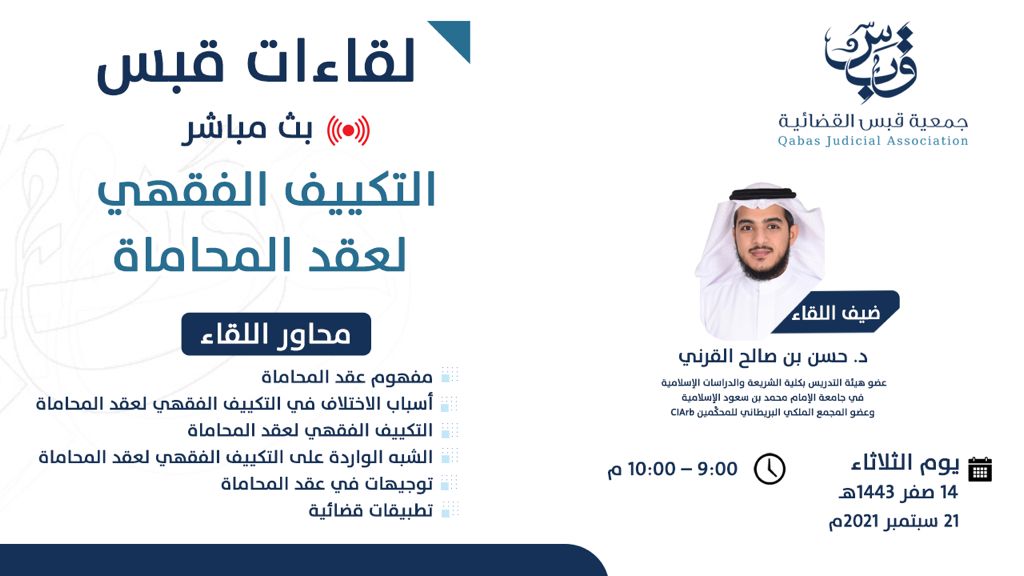 قبس
جمعية قبس القضائية
Qabas Judicial Association

لقاءات قبس
بث مباشر
التكييف الفقهي لعقد المحاماة

محاور اللقاء
مفهوم عقد المحاماة
أسباب الاختلاف في التكييف الفقهي لعقد المحاماة
التكييف الفقهي لعقد المحاماة
الشبه الواردة على التكييف الفقهي لعقد المحاماة
توجيهات في عقد المحاماة
تطبيقات قضائية

ضيف اللقاء
د. حسن بن صالح القرني
عضو هيئة التدريس بكلية الشريعة والدراسات الإسلامية في جامعة الإمام محمد بن سعود الإسلامية وعضو المجمع الملكي البريطاني للمحكّمين CIArb

يوم الثلاثاء
14 صفر 1443هـ
21 سبتمبر 2021م

9:00 – 10:00 م